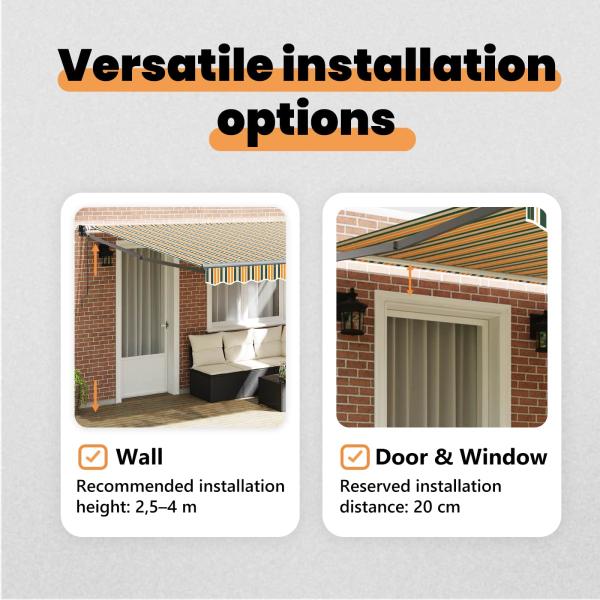 Versatile installation options

Wall
Recommended installation height: 2,5–4 m

Door & Window
Reserved installation distance: 20 cm